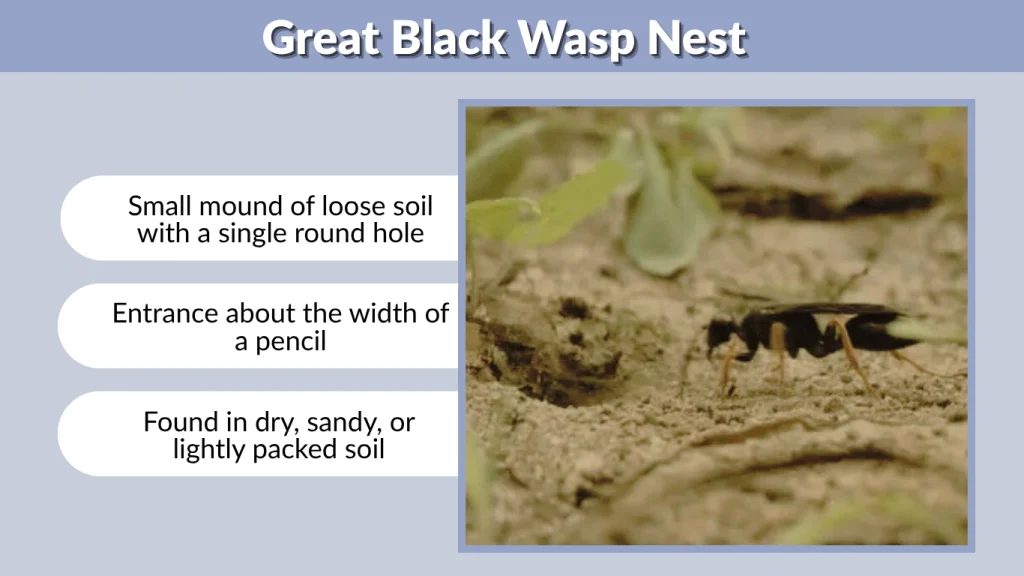 Great Black Wasp Nest

Small mound of loose soil with a single round hole

Entrance about the width of a pencil

Found in dry, sandy, or lightly packed soil